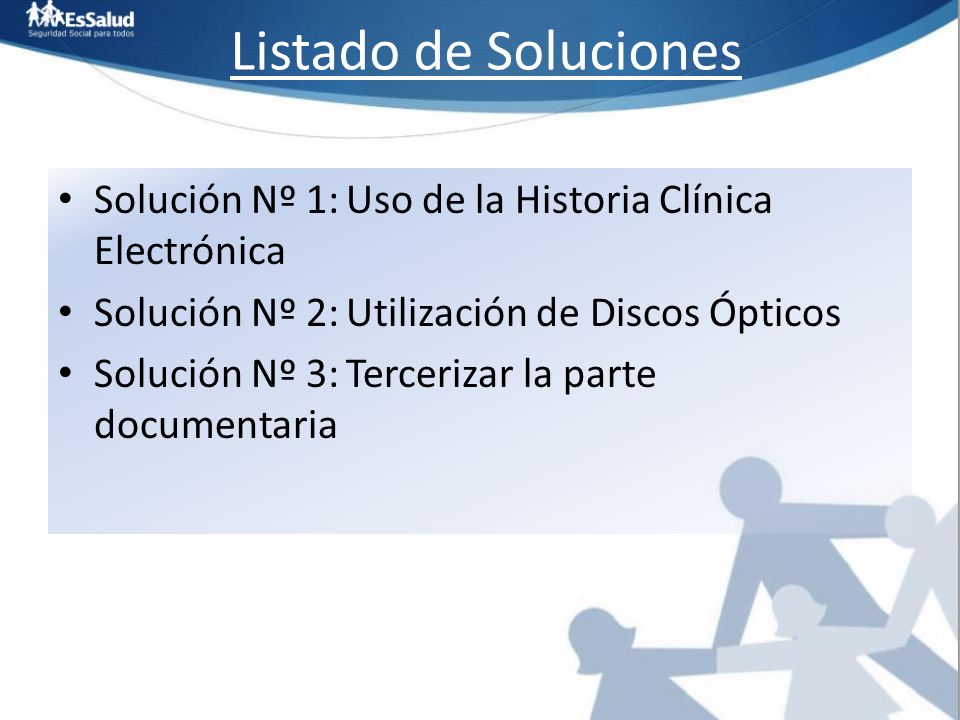 EsSalud
Seguridad Social para todos

Listado de Soluciones

• Solución Nº 1: Uso de la Historia Clínica Electrónica
• Solución Nº 2: Utilización de Discos Ópticos
• Solución Nº 3: Tercerizar la parte documentaria